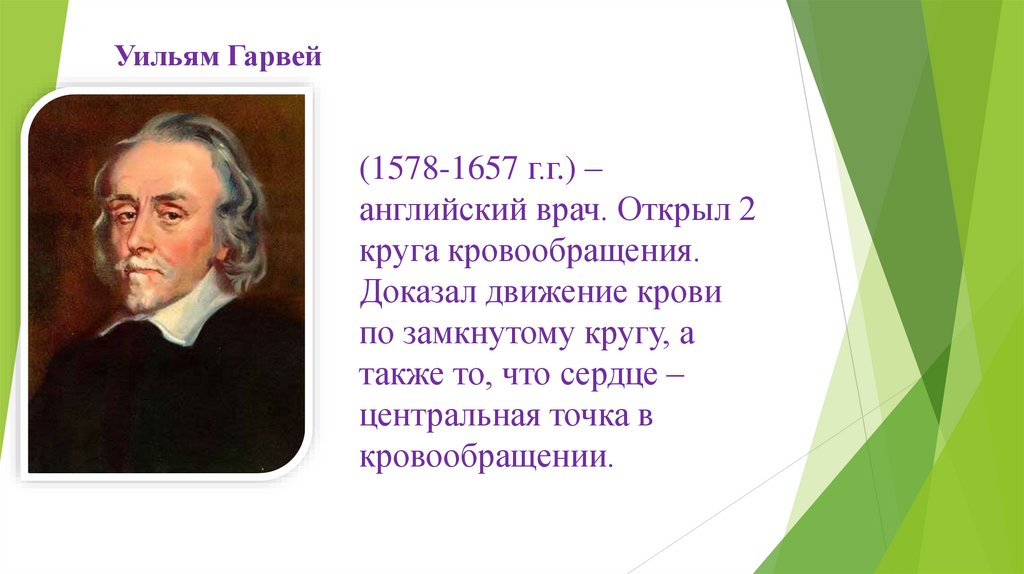 Уильям Гарвей

(1578-1657 г.г.) – английский врач. Открыл 2 круга кровообращения. Доказал движение крови по замкнутому кругу, а также то, что сердце – центральная точка в кровообращении.